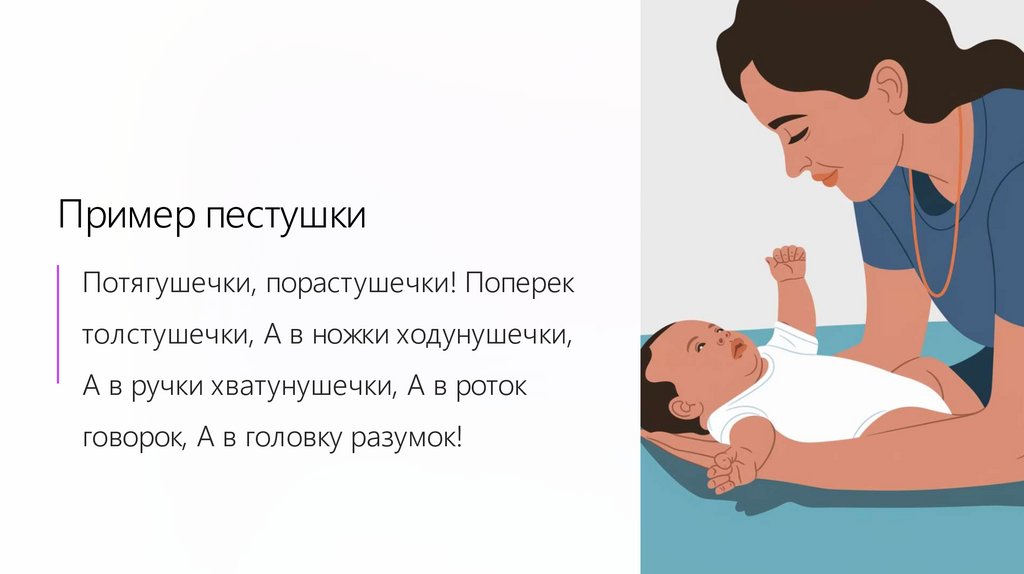 Пример пестушки

Потягушечки, порастушечки! Поперек толстушечки, А в ножки ходунушечки, А в ручки хватунушечки, А в роток говорок, А в головку разумок!